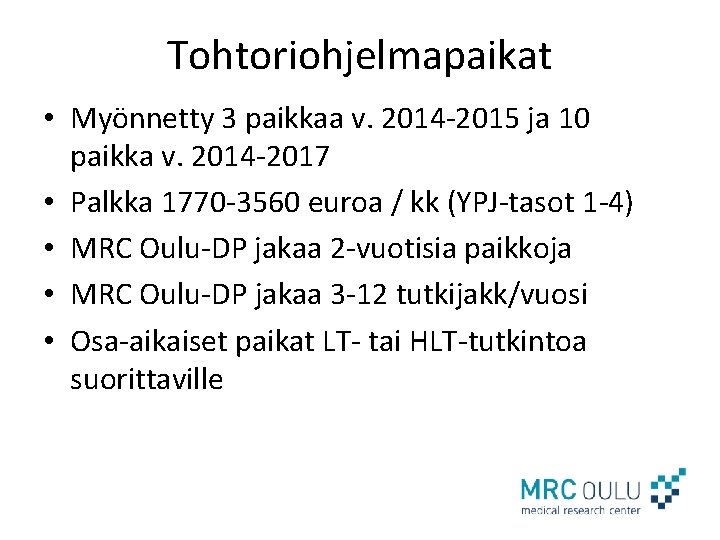 Tohtoriohjelmapaikat

• Myönnetty 3 paikkaa v. 2014-2015 ja 10 paikka v. 2014-2017
• Palkka 1770-3560 euroa / kk (YPJ-tasot 1-4)
• MRC Oulu-DP jakaa 2-vuotisia paikkoja
• MRC Oulu-DP jakaa 3-12 tutkijakk/vuosi
• Osa-aikaiset paikat LT- tai HLT-tutkintoa suorittaville

MRC OULU
medical research center